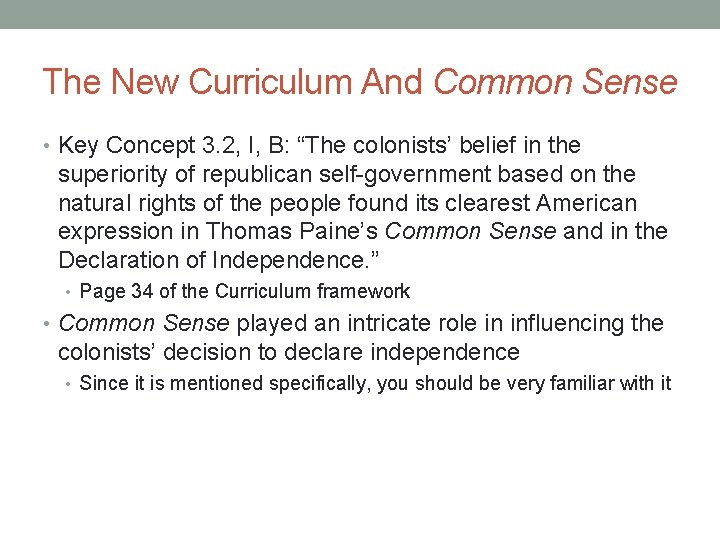 The New Curriculum And Common Sense

• Key Concept 3.2, I, B: “The colonists’ belief in the superiority of republican self-government based on the natural rights of the people found its clearest American expression in Thomas Paine’s Common Sense and in the Declaration of Independence.”
 • Page 34 of the Curriculum framework
• Common Sense played an intricate role in influencing the colonists’ decision to declare independence
 • Since it is mentioned specifically, you should be very familiar with it